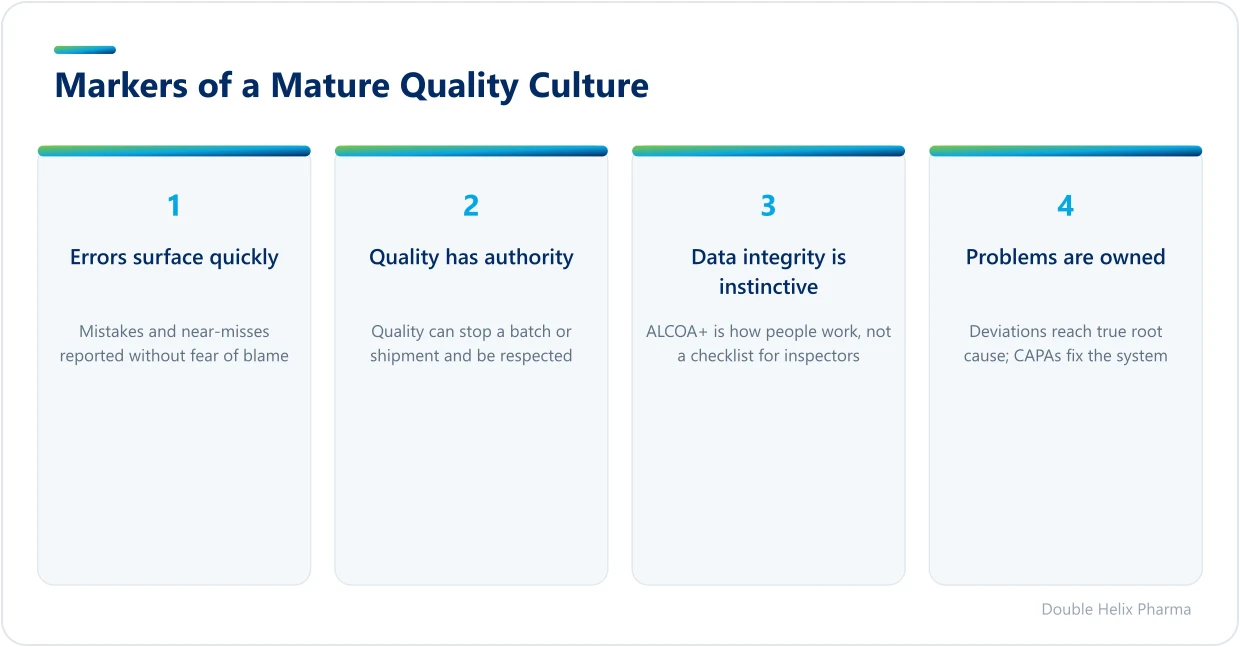 Markers of a Mature Quality Culture

1

Errors surface quickly

Mistakes and near-misses reported without fear of blame

2

Quality has authority

Quality can stop a batch or shipment and be respected

3

Data integrity is instinctive

ALCOA+ is how people work, not a checklist for inspectors

4

Problems are owned

Deviations reach true root cause; CAPAs fix the system

Double Helix Pharma